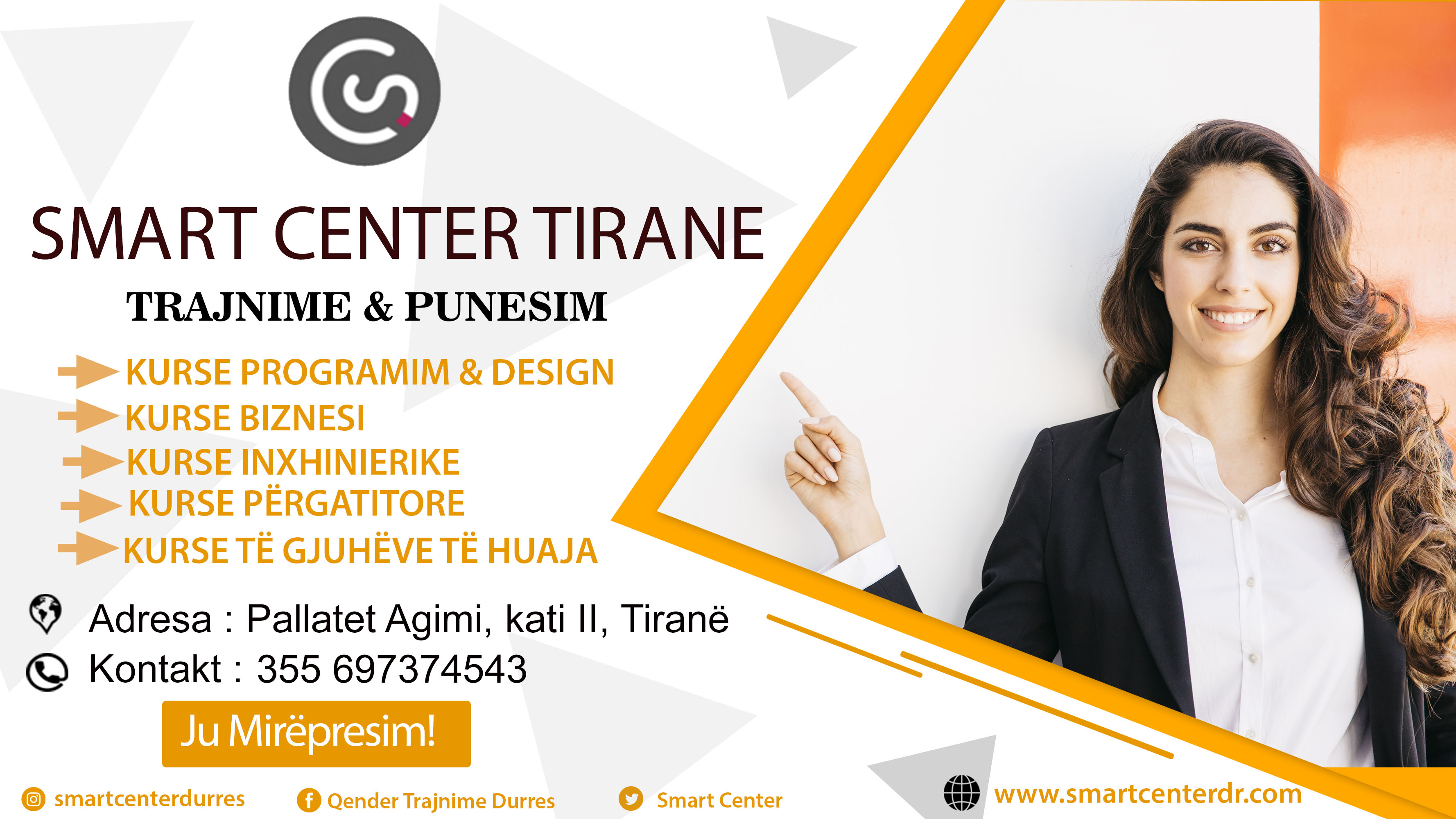 SMART CENTER TIRANE

TRAJNIME & PUNESIM

KURSE PROGRAMIM & DESIGN
KURSE BIZNESI
KURSE INXHINIERIKE
KURSE PËRGATITORE
KURSE TË GJUHËVE TË HUAJA

Adresa : Pallatet Agimi, kati II, Tiranë
Kontakt : 355 697374543

Ju Mirëpresim!

smartcenterdurres
Qender Trajnime Durres
Smart Center
www.smartcenterdr.com